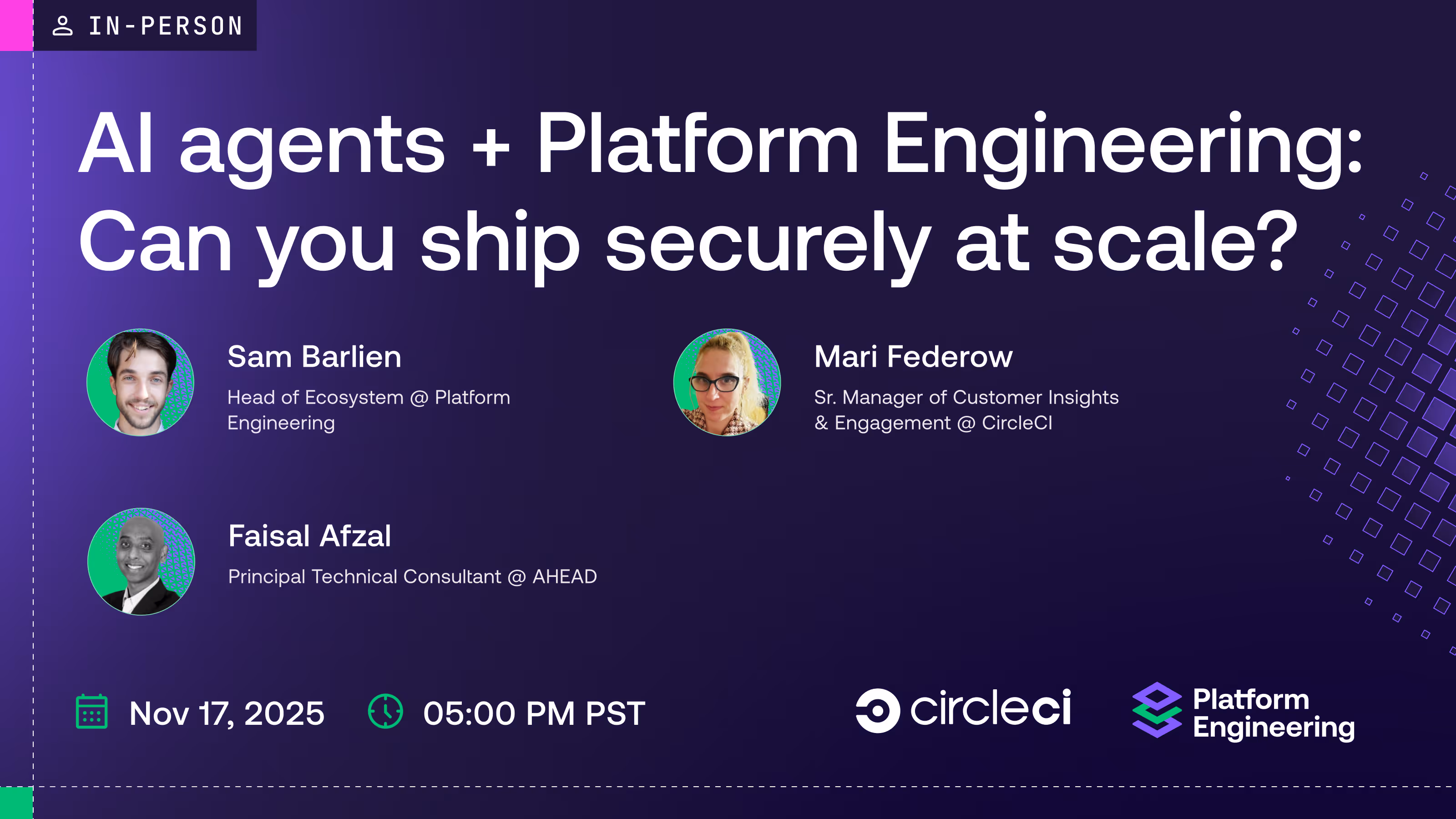 IN-PERSON

AI agents + Platform Engineering: Can you ship securely at scale?

Sam Barlien
Head of Ecosystem @ Platform Engineering

Mari Federow
Sr. Manager of Customer Insights & Engagement @ CircleCI

Faisal Afzal
Principal Technical Consultant @ AHEAD

Nov 17, 2025

05:00 PM PST

circleci

Platform Engineering